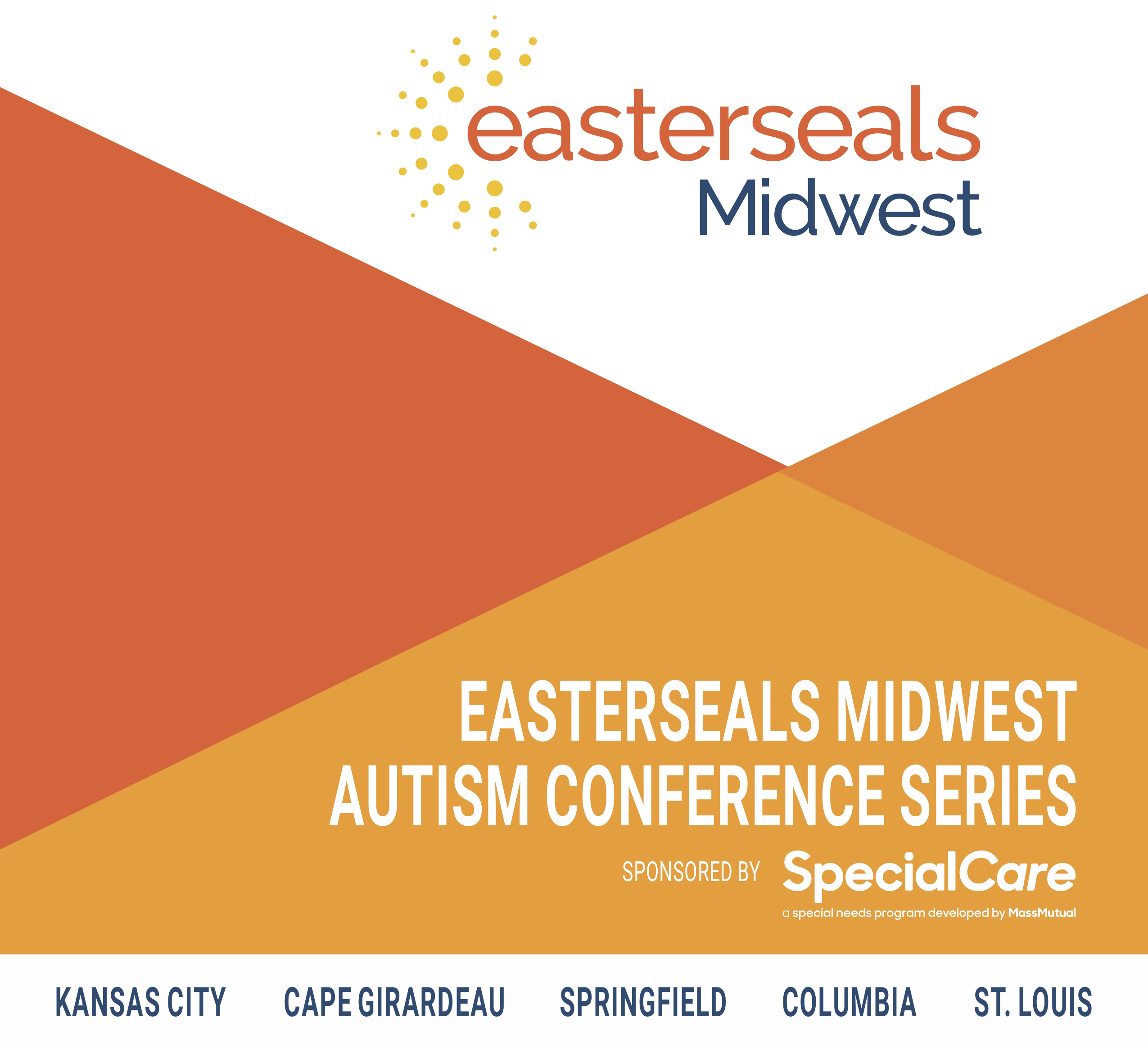 easterseals
Midwest

EASTERSEALS MIDWEST
AUTISM CONFERENCE SERIES

SPONSORED BY SpecialCare
a special needs program developed by MassMutual

KANSAS CITY CAPE GIRARDEAU SPRINGFIELD COLUMBIA ST. LOUIS